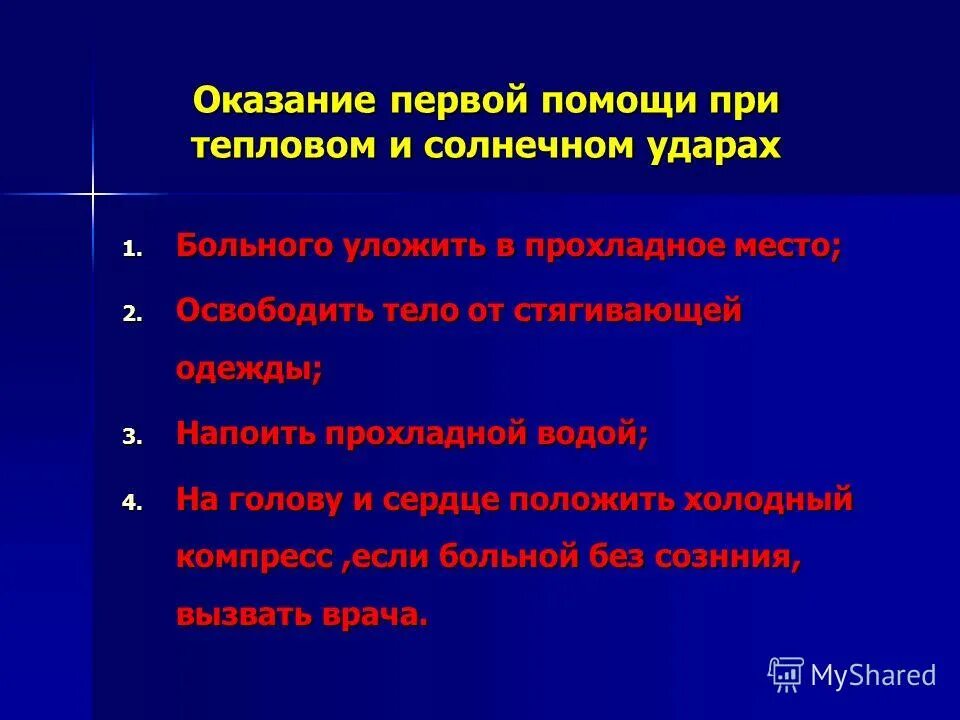 Оказание первой помощи при тепловом и солнечном ударах

1. Больного уложить в прохладное место;

2. Освободить тело от стягивающей одежды;

3. Напоить прохладной водой;

4. На голову и сердце положить холодный компресс ,если больной без сознния, вызвать врача.

MyShared